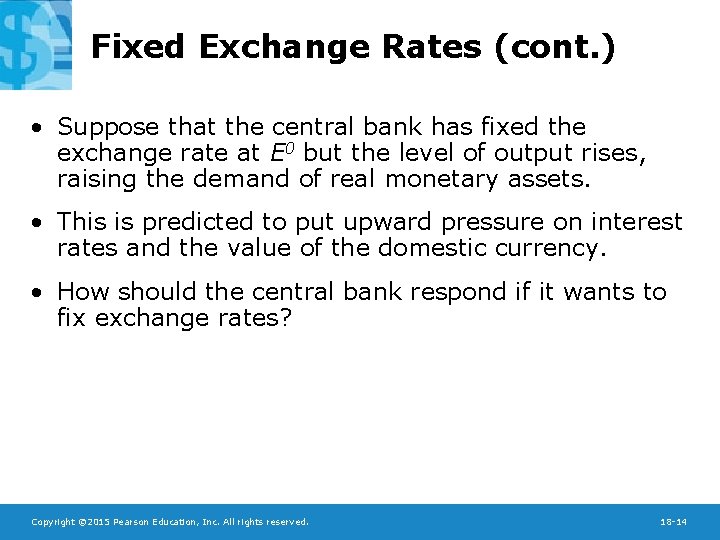 Fixed Exchange Rates (cont.)

• Suppose that the central bank has fixed the exchange rate at $E^0$ but the level of output rises, raising the demand of real monetary assets.

• This is predicted to put upward pressure on interest rates and the value of the domestic currency.

• How should the central bank respond if it wants to fix exchange rates?

Copyright ©2015 Pearson Education, Inc. All rights reserved.

18-14